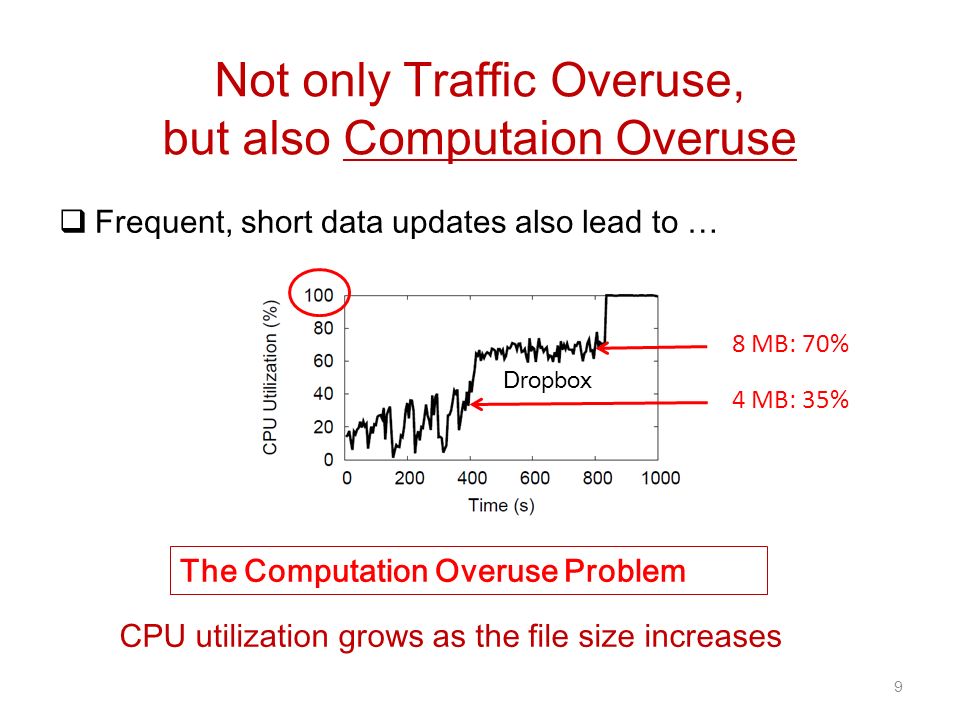 Not only Traffic Overuse, but also Computaion Overuse

❑ Frequent, short data updates also lead to …

CPU Utilization (%)
100
80
60
40
20
0
0 200 400 600 800 1000
Time (s)
Dropbox
8 MB: 70%
4 MB: 35%

The Computation Overuse Problem

CPU utilization grows as the file size increases

9